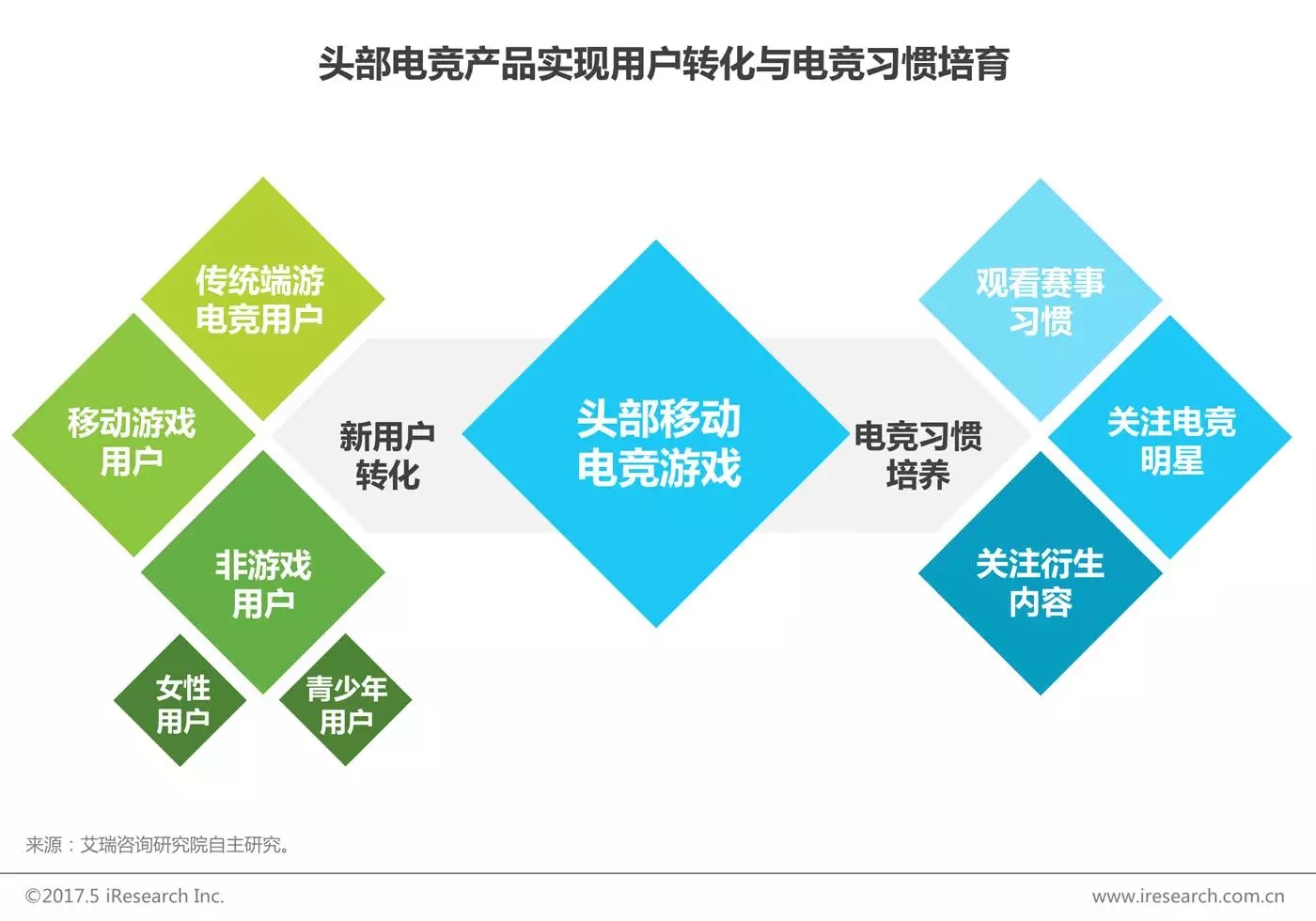 头部电竞产品实现用户转化与电竞习惯培育

传统端游电竞用户

移动游戏用户

非游戏用户

女性用户

青少年用户

新用户转化

头部移动电竞游戏

电竞习惯培养

观看赛事习惯

关注电竞明星

关注衍生内容

来源：艾瑞咨询研究院自主研究。

©2017.5 iResearch Inc.

www.iresearch.com.cn